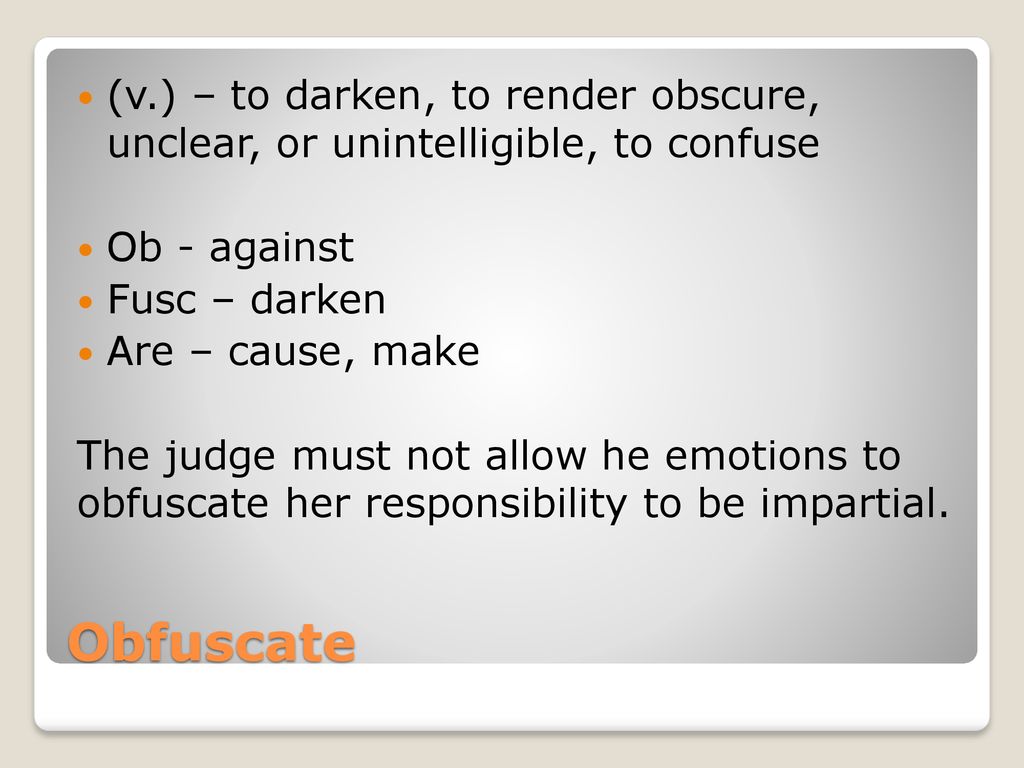 (v.) – to darken, to render obscure, unclear, or unintelligible, to confuse

Ob - against
Fusc – darken
Are – cause, make

The judge must not allow he emotions to obfuscate her responsibility to be impartial.

Obfuscate